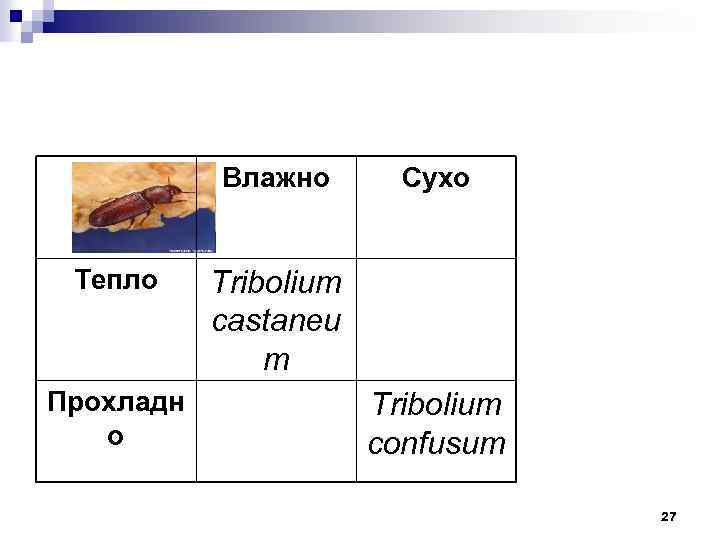 |  | Влажно | Сухо |
|---|---|---|
| Тепло | Tribolium castaneum |  |
| Прохладно |  | Tribolium confusum |

27